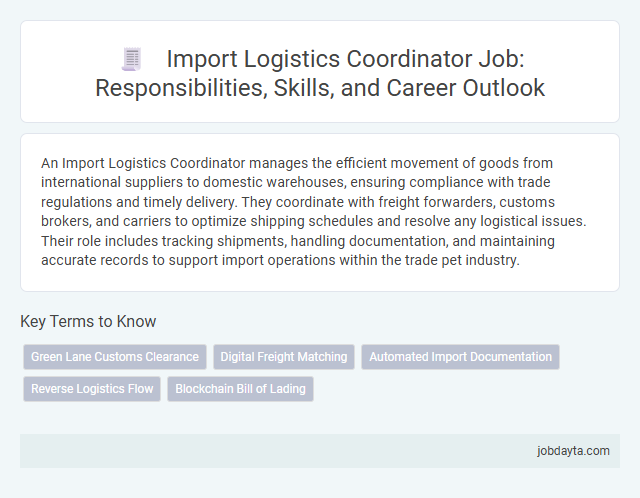 Import Logistics Coordinator Job: Responsibilities, Skills, and Career Outlook

An Import Logistics Coordinator manages the efficient movement of goods from international suppliers to domestic warehouses, ensuring compliance with trade regulations and timely delivery. They coordinate with freight forwarders, customs brokers, and carriers to optimize shipping schedules and resolve any logistical issues. Their role includes tracking shipments, handling documentation, and maintaining accurate records to support import operations within the trade pet industry.

Key Terms to Know

Green Lane Customs Clearance
Digital Freight Matching
Automated Import Documentation
Reverse Logistics Flow
Blockchain Bill of Lading

jobdayta.com